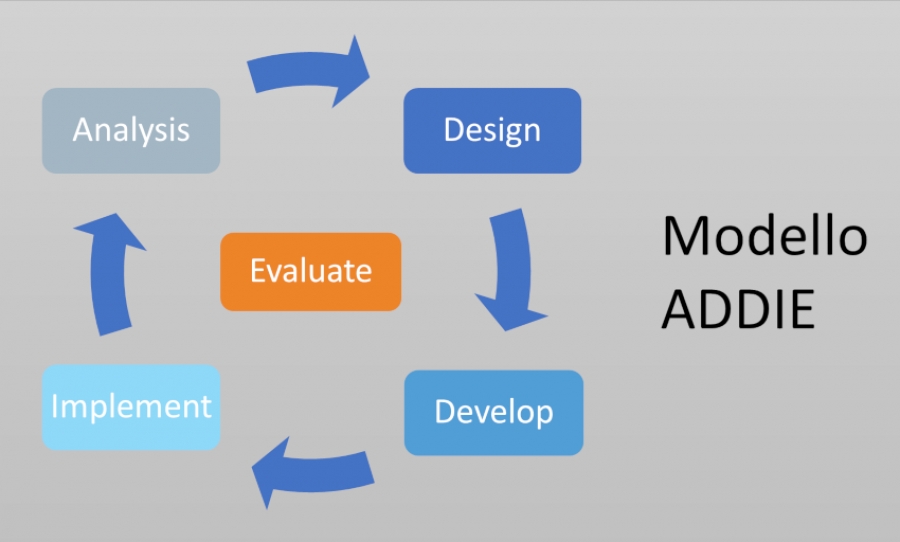 Analysis

Design

Evaluate

Develop

Implement

Modello ADDIE